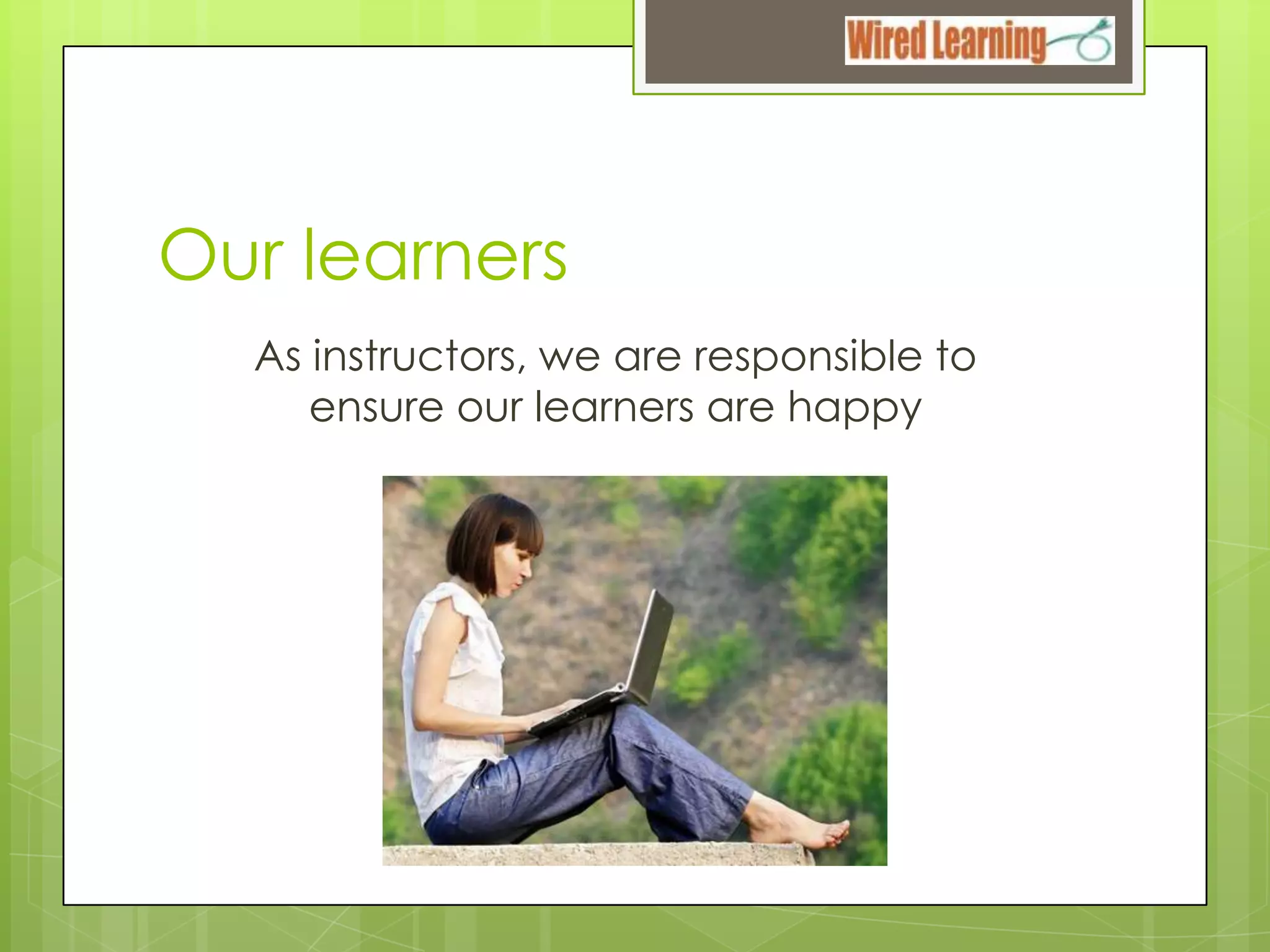 Wired Learning

Our learners

As instructors, we are responsible to ensure our learners are happy